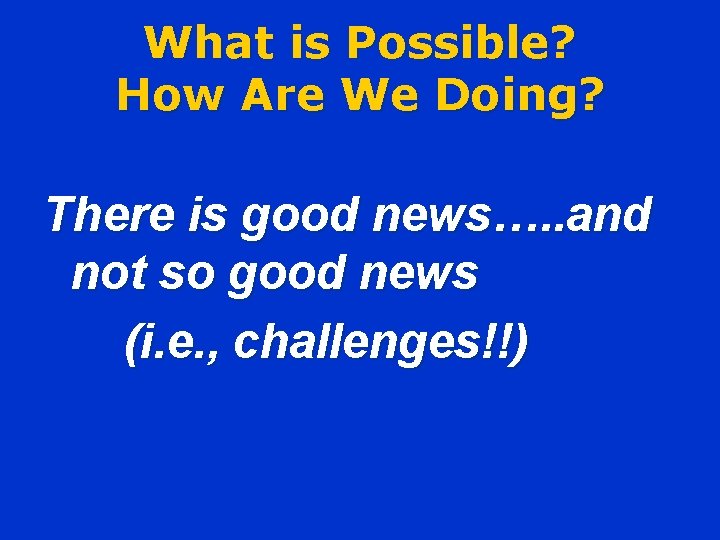 What is Possible?
How Are We Doing?

There is good news…..and not so good news

(i.e., challenges!!)